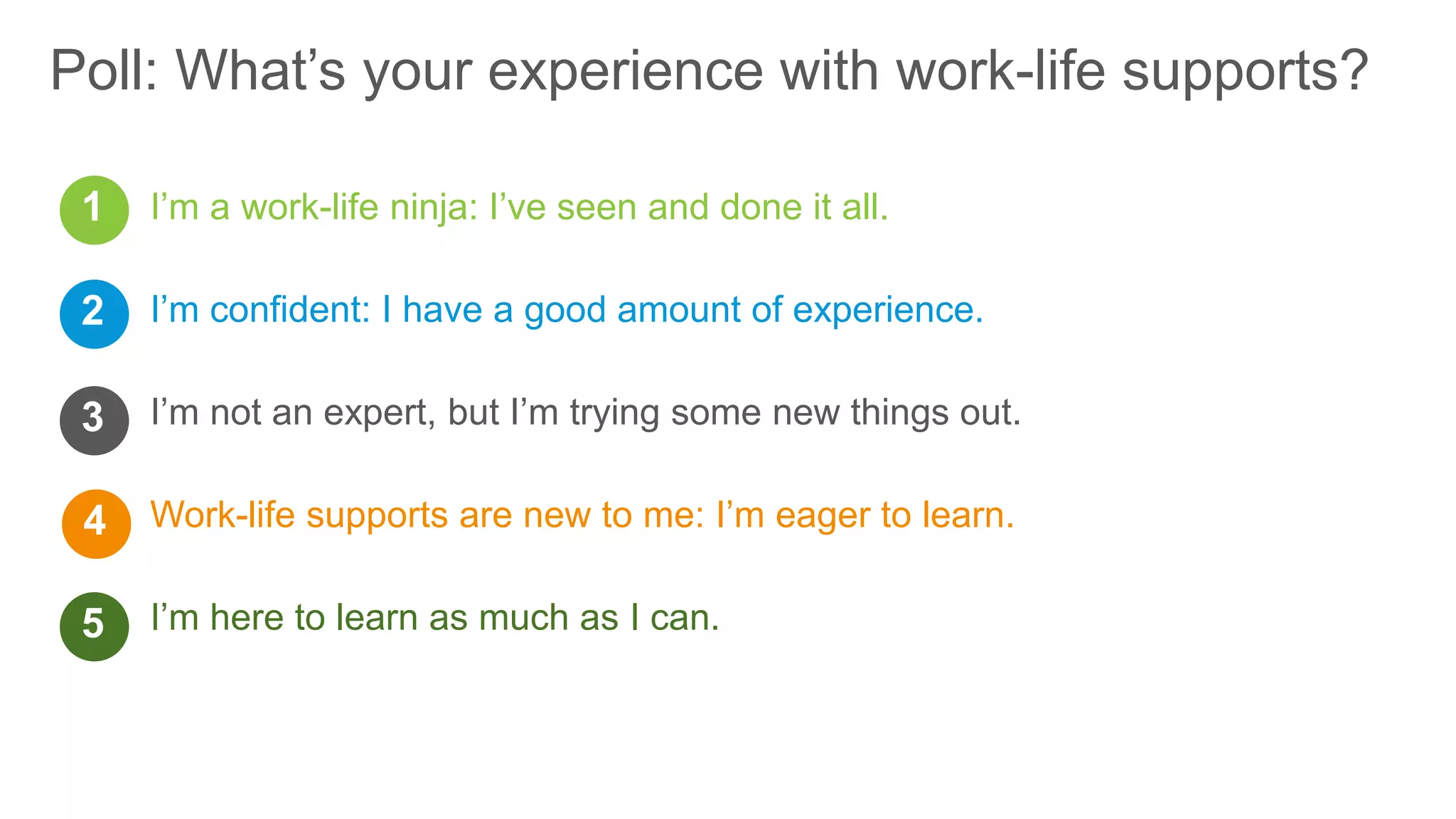 Poll: What’s your experience with work-life supports?

1 I’m a work-life ninja: I’ve seen and done it all.

2 I’m confident: I have a good amount of experience.

3 I’m not an expert, but I’m trying some new things out.

4 Work-life supports are new to me: I’m eager to learn.

5 I’m here to learn as much as I can.